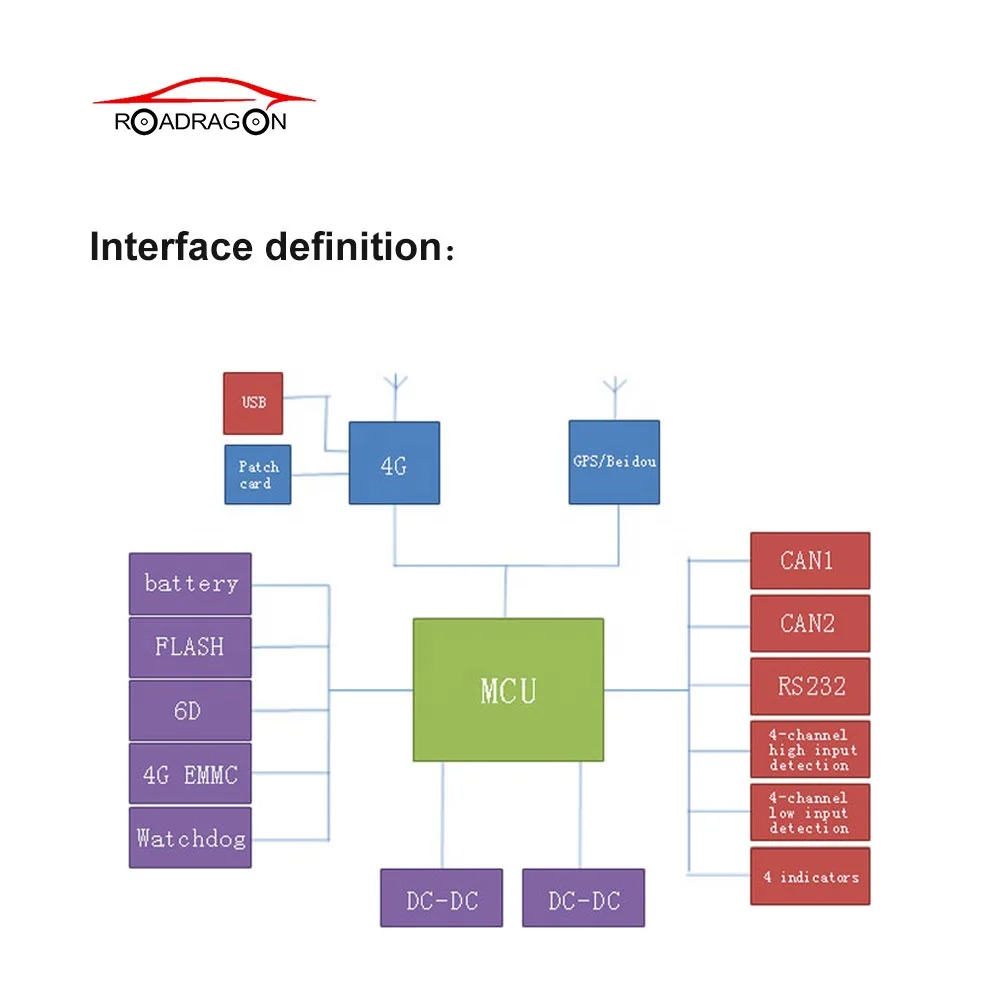 ROADRAGON

Interface definition：

USB

Patch card

4G

GPS/Beidou

battery

FLASH

6D

4G EMMC

Watchdog

MCU

CAN1

CAN2

RS232

4-channel high input detection

4-channel low input detection

4 indicators

DC-DC

DC-DC